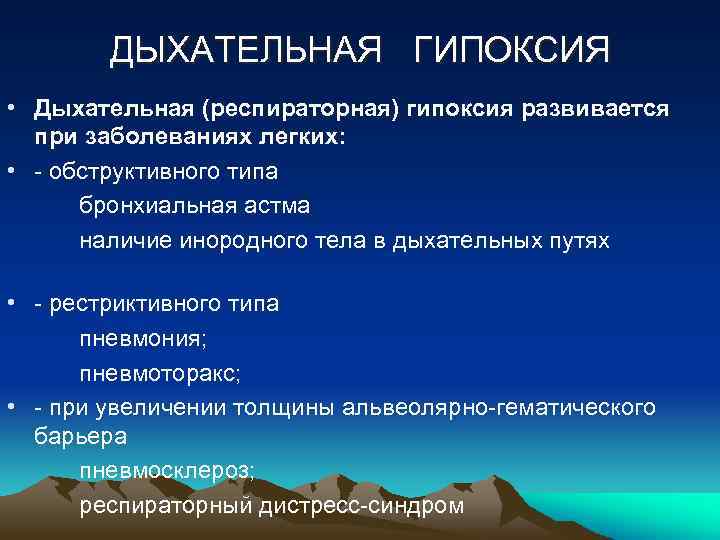 ДЫХАТЕЛЬНАЯ ГИПОКСИЯ

• Дыхательная (респираторная) гипоксия развивается при заболеваниях легких:

• - обструктивного типа
бронхиальная астма
наличие инородного тела в дыхательных путях

• - рестриктивного типа
пневмония;
пневмоторакс;

• - при увеличении толщины альвеолярно-гематического барьера
пневмосклероз;
респираторный дистресс-синдром